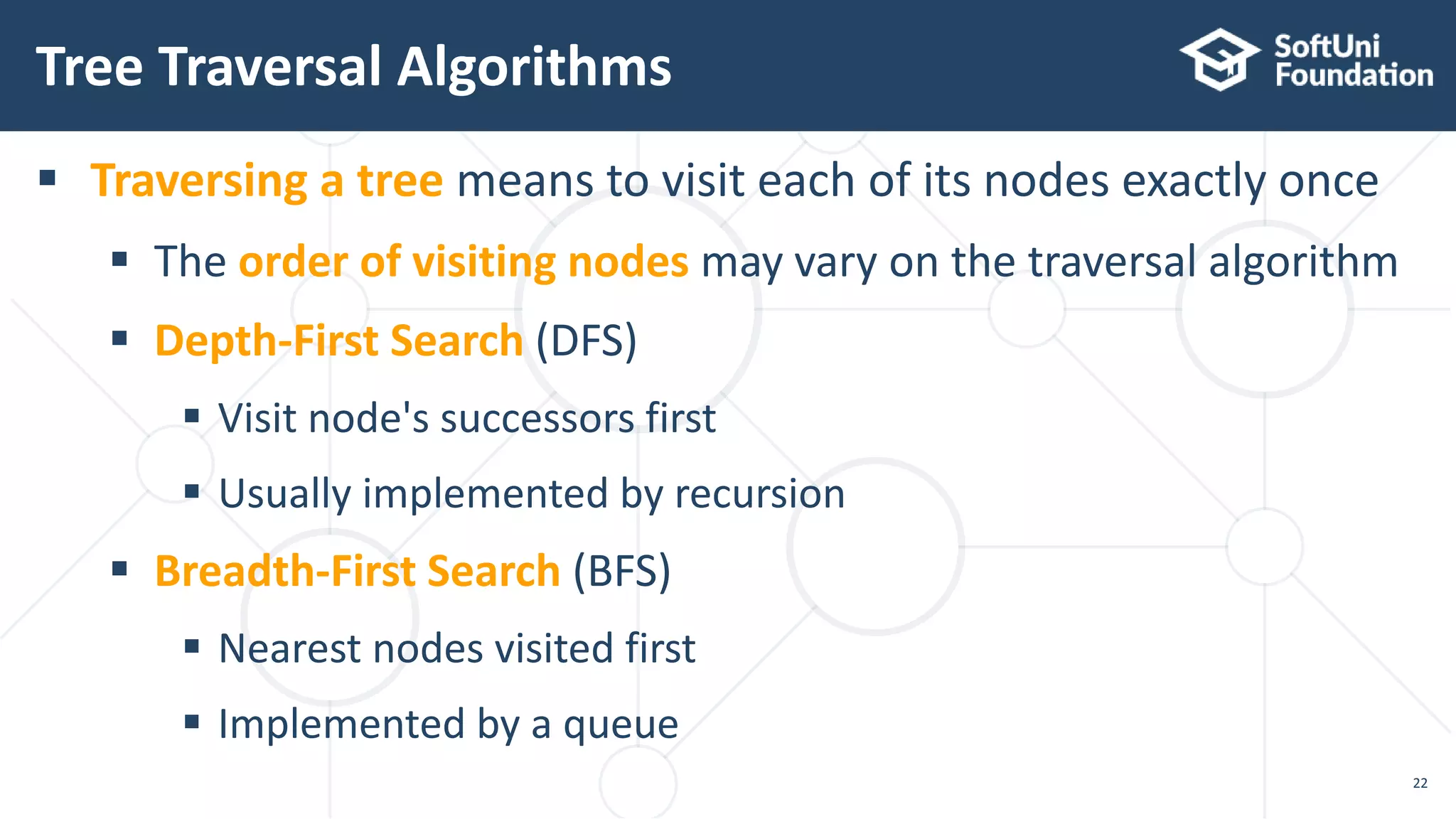 Tree Traversal Algorithms

SoftUni Foundation

▪ Traversing a tree means to visit each of its nodes exactly once

▪ The order of visiting nodes may vary on the traversal algorithm

▪ Depth-First Search (DFS)

▪ Visit node's successors first

▪ Usually implemented by recursion

▪ Breadth-First Search (BFS)

▪ Nearest nodes visited first

▪ Implemented by a queue

22